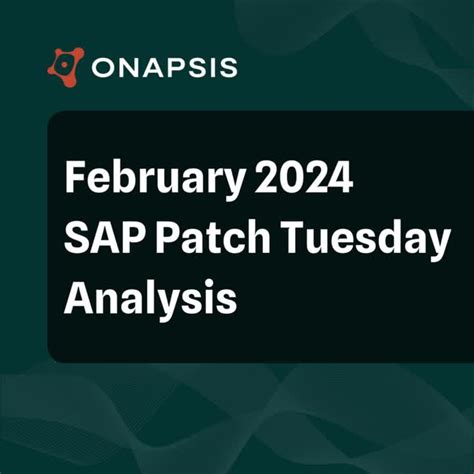 ONAPSIS

February 2024
SAP Patch Tuesday
Analysis